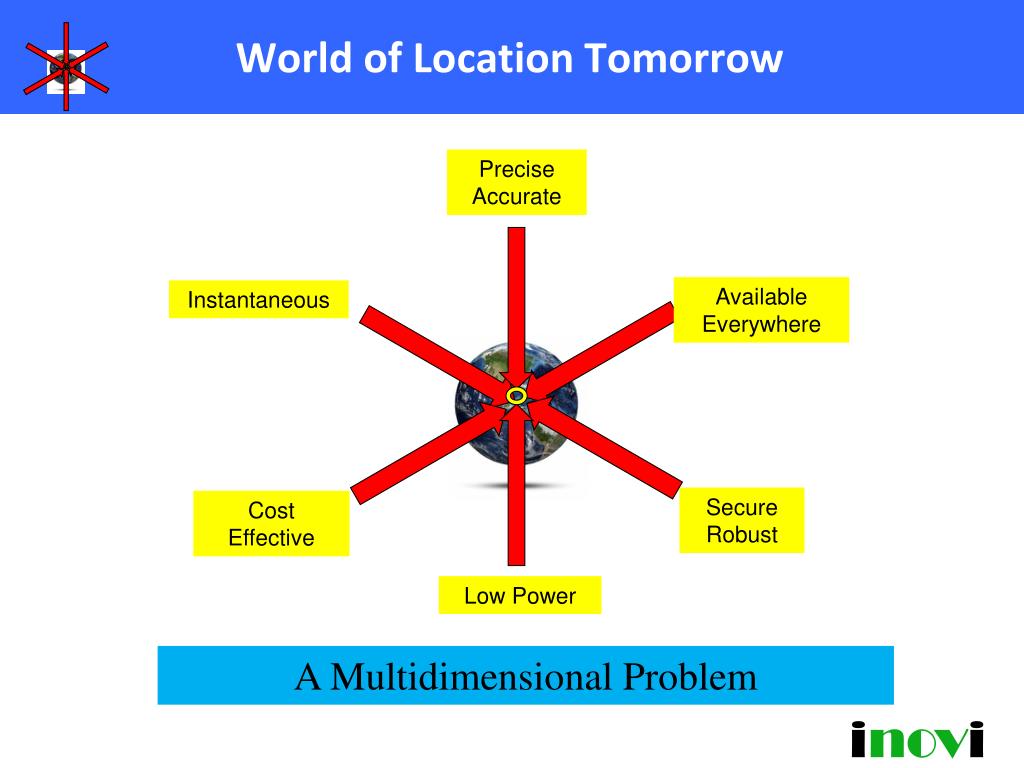 World of Location Tomorrow

Precise
Accurate

Instantaneous

Available
Everywhere

Cost
Effective

Secure
Robust

Low Power

A Multidimensional Problem

inovi